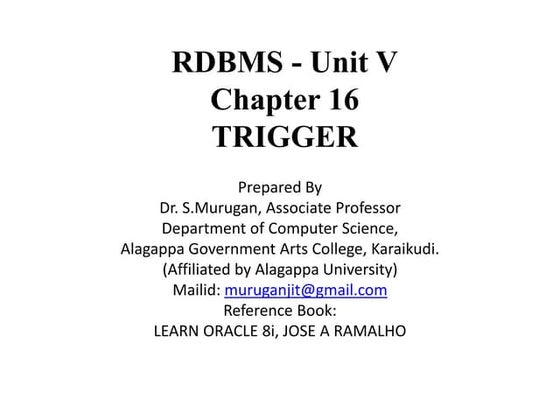 RDBMS - Unit V
Chapter 16
TRIGGER

Prepared By
Dr. S.Murugan, Associate Professor
Department of Computer Science,
Alagappa Government Arts College, Karaikudi.
(Affiliated by Alagappa University)
Mailid: muruganjit@gmail.com
Reference Book:
LEARN ORACLE 8i, JOSE A RAMALHO